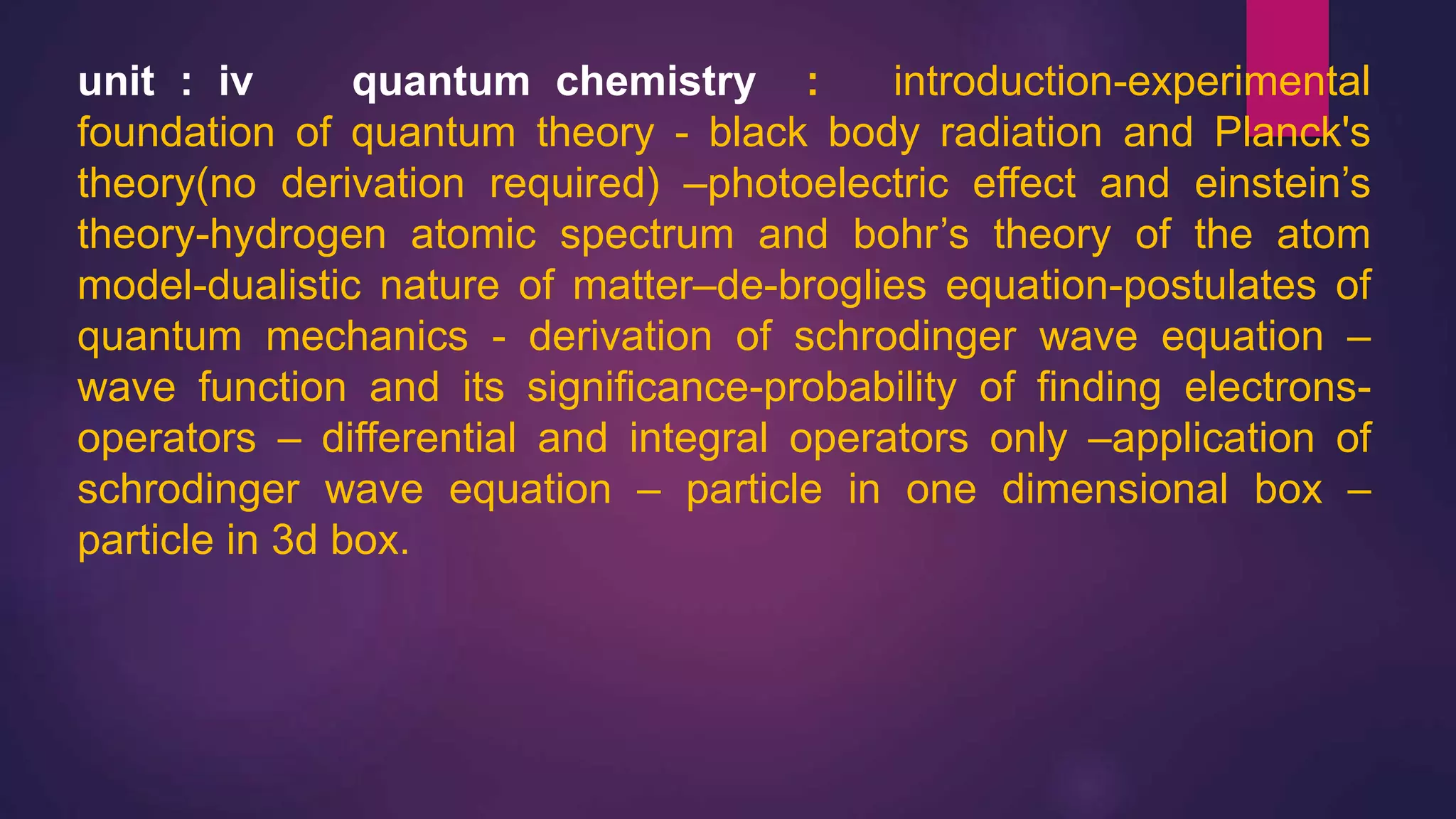 unit : iv quantum chemistry : introduction-experimental foundation of quantum theory - black body radiation and Planck's theory(no derivation required) –photoelectric effect and einstein’s theory-hydrogen atomic spectrum and bohr’s theory of the atom model-dualistic nature of matter–de-broglies equation-postulates of quantum mechanics - derivation of schrodinger wave equation – wave function and its significance-probability of finding electrons-operators – differential and integral operators only –application of schrodinger wave equation – particle in one dimensional box – particle in 3d box.